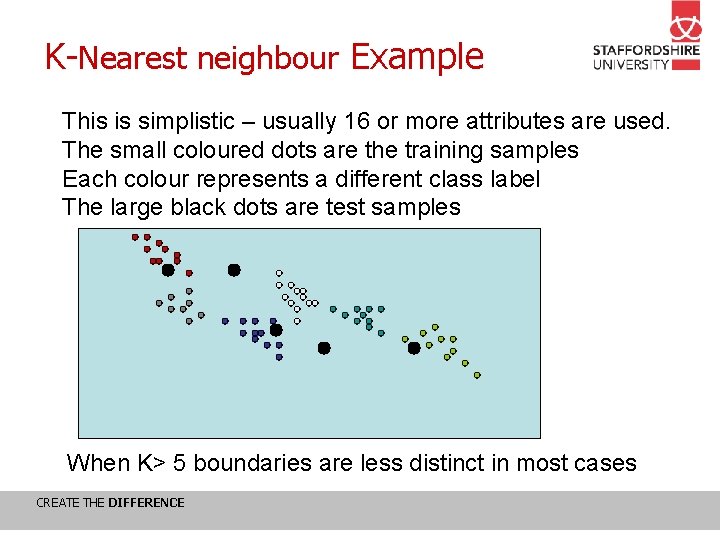 K-Nearest neighbour Example

STAFFORDSHIRE UNIVERSITY

This is simplistic – usually 16 or more attributes are used.
The small coloured dots are the training samples
Each colour represents a different class label
The large black dots are test samples

When K> 5 boundaries are less distinct in most cases

CREATE THE DIFFERENCE